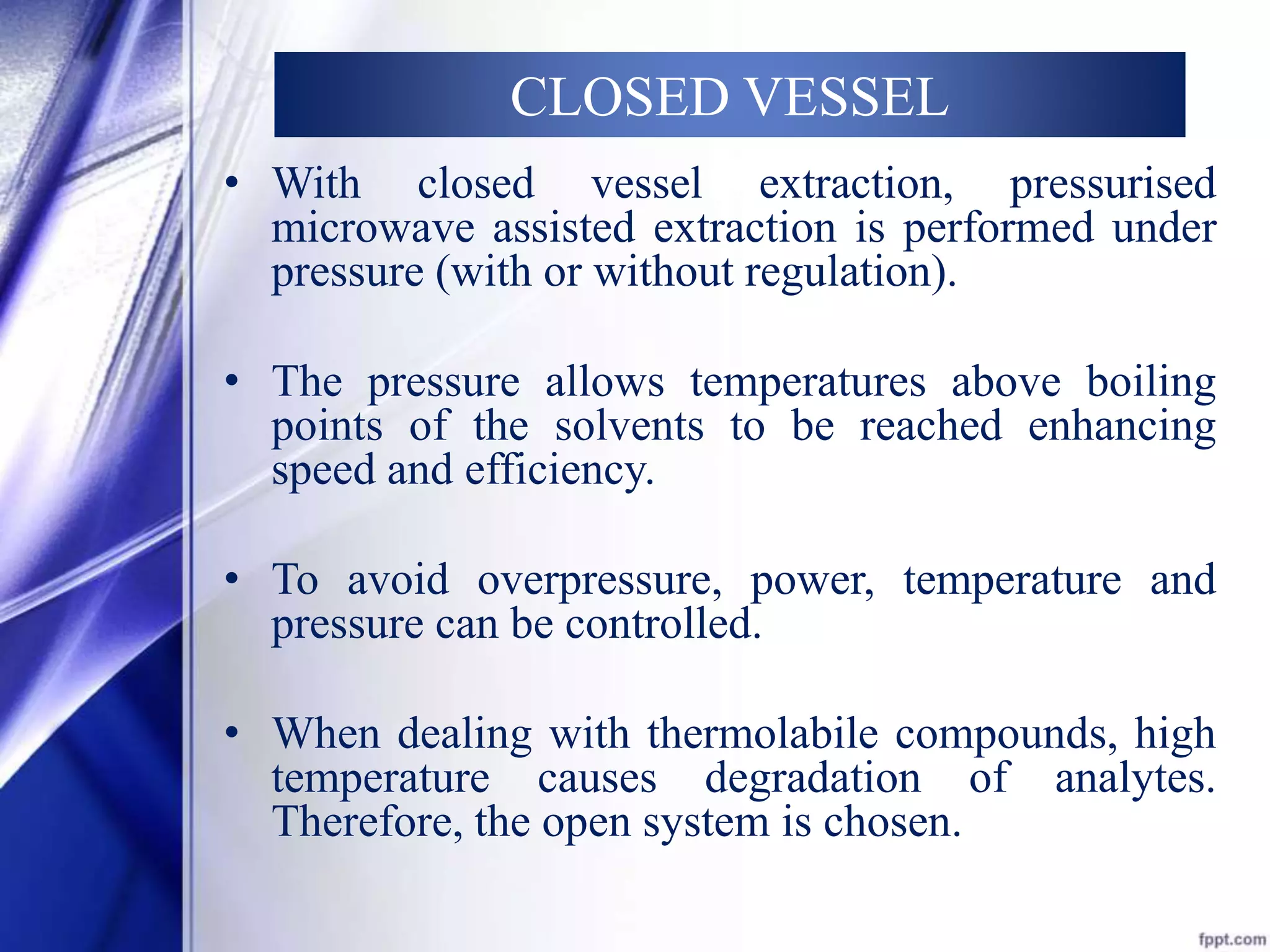 CLOSED VESSEL

• With closed vessel extraction, pressurised microwave assisted extraction is performed under pressure (with or without regulation).

• The pressure allows temperatures above boiling points of the solvents to be reached enhancing speed and efficiency.

• To avoid overpressure, power, temperature and pressure can be controlled.

• When dealing with thermolabile compounds, high temperature causes degradation of analytes. Therefore, the open system is chosen.

fppt.com